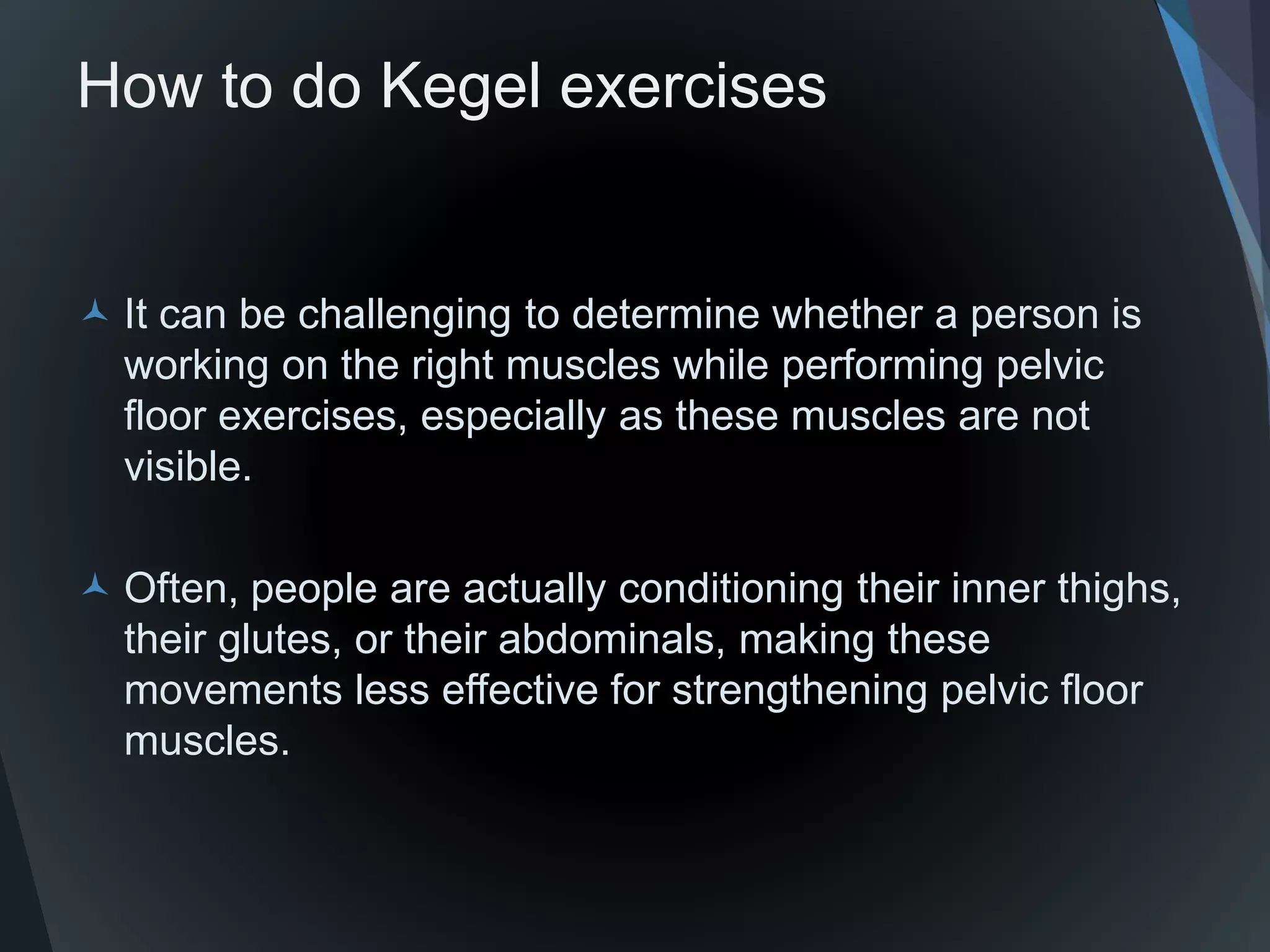 How to do Kegel exercises

It can be challenging to determine whether a person is working on the right muscles while performing pelvic floor exercises, especially as these muscles are not visible.

Often, people are actually conditioning their inner thighs, their glutes, or their abdominals, making these movements less effective for strengthening pelvic floor muscles.